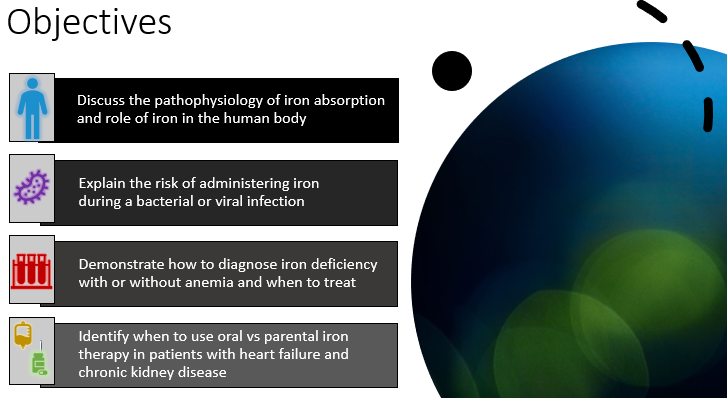 Objectives

Discuss the pathophysiology of iron absorption and role of iron in the human body

Explain the risk of administering iron during a bacterial or viral infection

Demonstrate how to diagnose iron deficiency with or without anemia and when to treat

Identify when to use oral vs parental iron therapy in patients with heart failure and chronic kidney disease